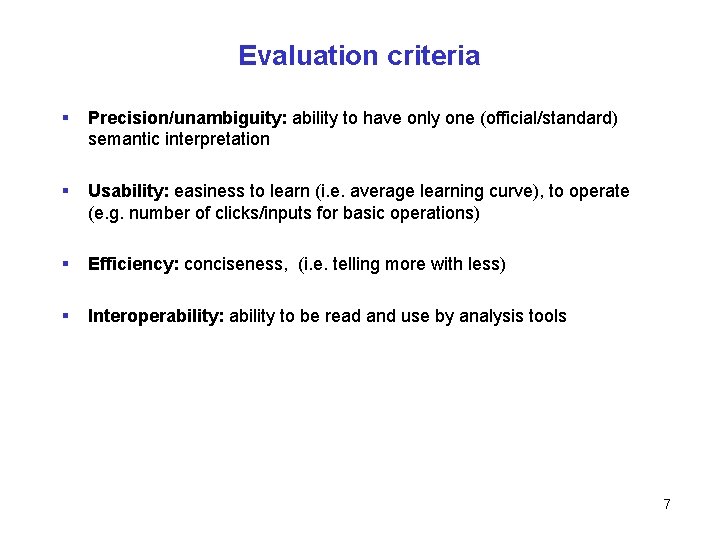 Evaluation criteria

▪ Precision/unambiguity: ability to have only one (official/standard) semantic interpretation

▪ Usability: easiness to learn (i.e. average learning curve), to operate (e.g. number of clicks/inputs for basic operations)

▪ Efficiency: conciseness, (i.e. telling more with less)

▪ Interoperability: ability to be read and use by analysis tools

7